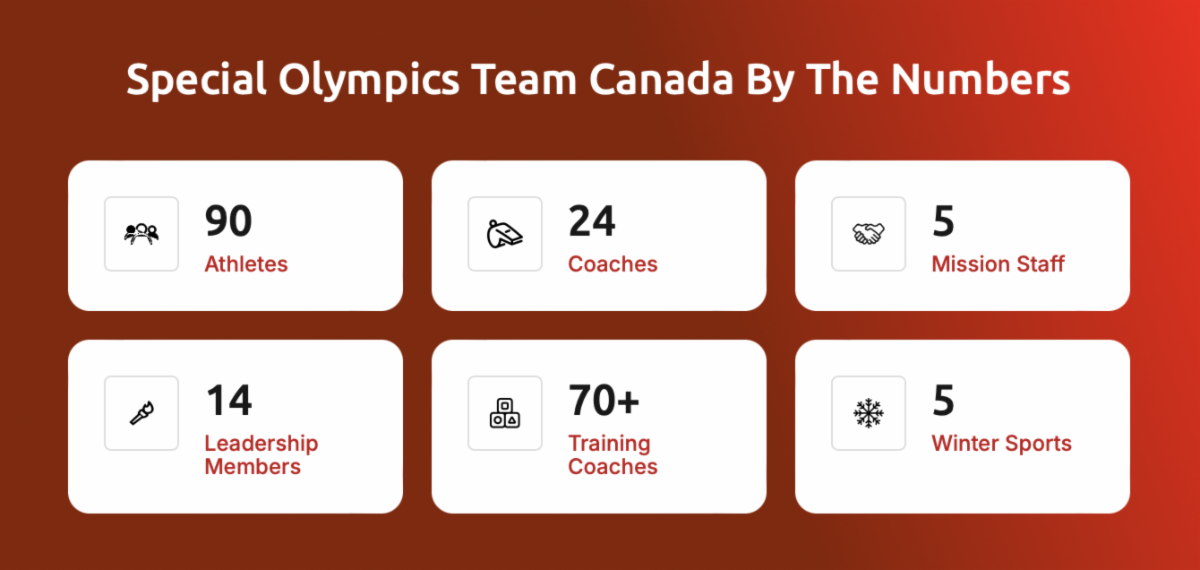 Special Olympics Team Canada By The Numbers

90
Athletes

24
Coaches

5
Mission Staff

14
Leadership Members

70+
Training Coaches

5
Winter Sports